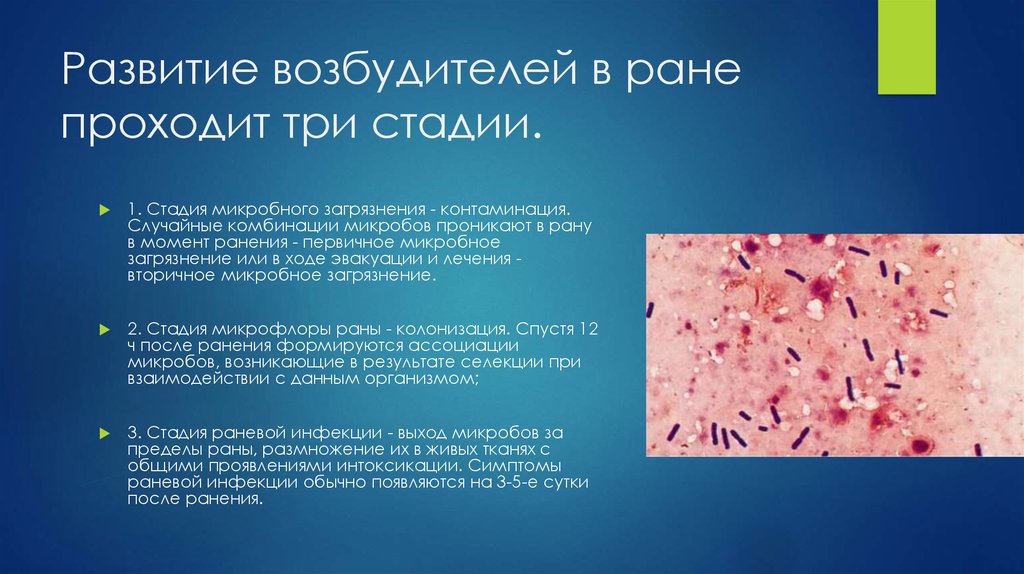 Развитие возбудителей в ране проходит три стадии.

1. Стадия микробного загрязнения - контаминация. Случайные комбинации микробов проникают в рану в момент ранения - первичное микробное загрязнение или в ходе эвакуации и лечения - вторичное микробное загрязнение.

2. Стадия микрофлоры раны - колонизация. Спустя 12 ч после ранения формируются ассоциации микробов, возникающие в результате селекции при взаимодействии с данным организмом;

3. Стадия раневой инфекции - выход микробов за пределы раны, размножение их в живых тканях с общими проявлениями интоксикации. Симптомы раневой инфекции обычно появляются на 3-5-е сутки после ранения.